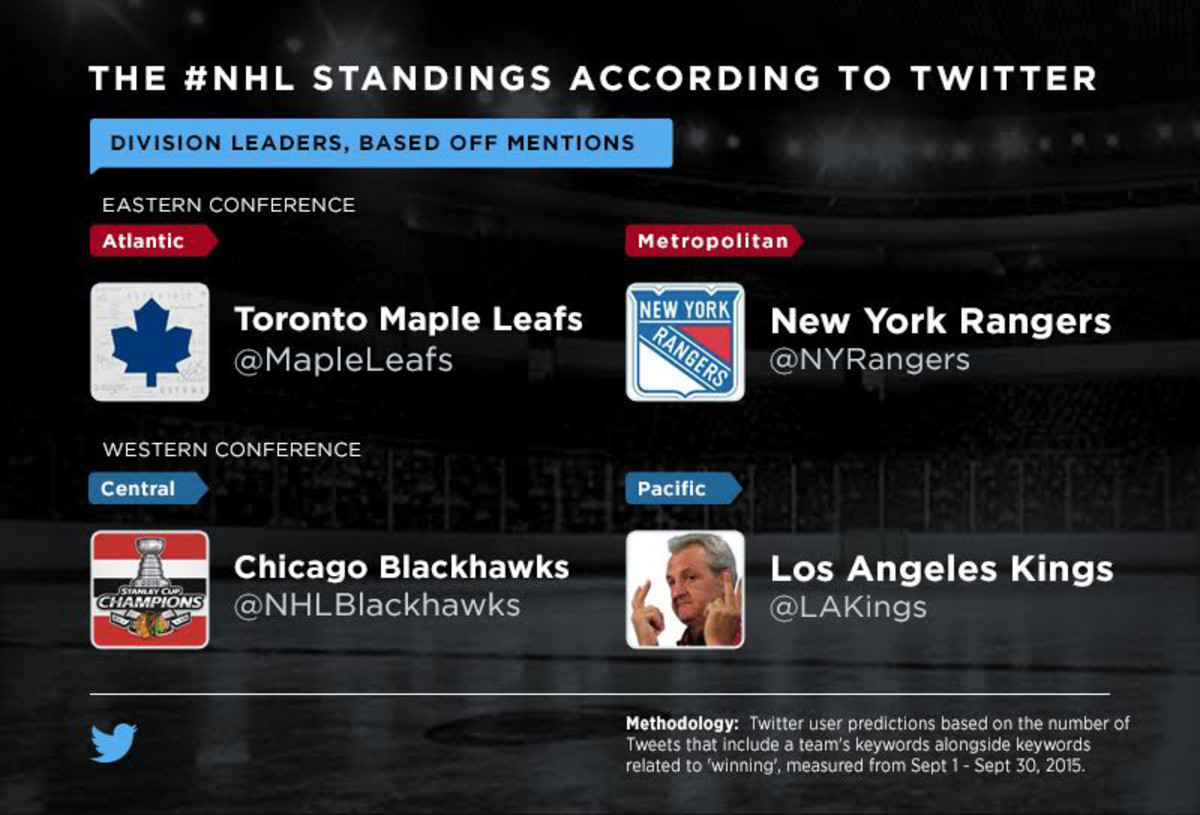 THE #NHL STANDINGS ACCORDING TO TWITTER

DIVISION LEADERS, BASED OFF MENTIONS

EASTERN CONFERENCE

Atlantic

Toronto Maple Leafs
@MapleLeafs

Metropolitan

NEW YORK RANGERS

New York Rangers
@NYRangers

WESTERN CONFERENCE

Central

STANLEY CUP CHAMPIONS

Chicago Blackhawks
@NHLBlackhawks

Pacific

Los Angeles Kings
@LAKings

Methodology: Twitter user predictions based on the number of Tweets that include a team's keywords alongside keywords related to 'winning', measured from Sept 1 - Sept 30, 2015.